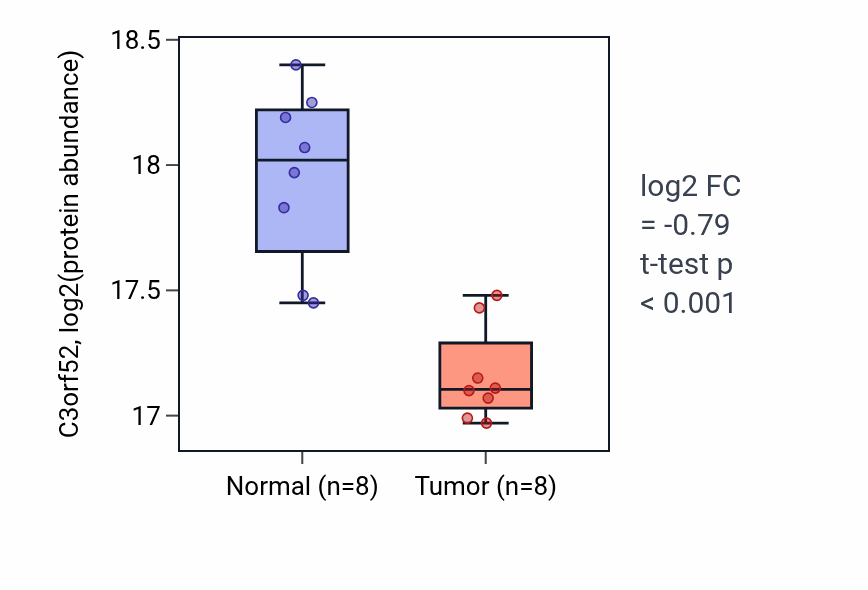 C3orf52, log2(protein abundance)

18.5
18
17.5
17

Normal (n=8)
Tumor (n=8)

log2 FC
= -0.79
t-test p
< 0.001